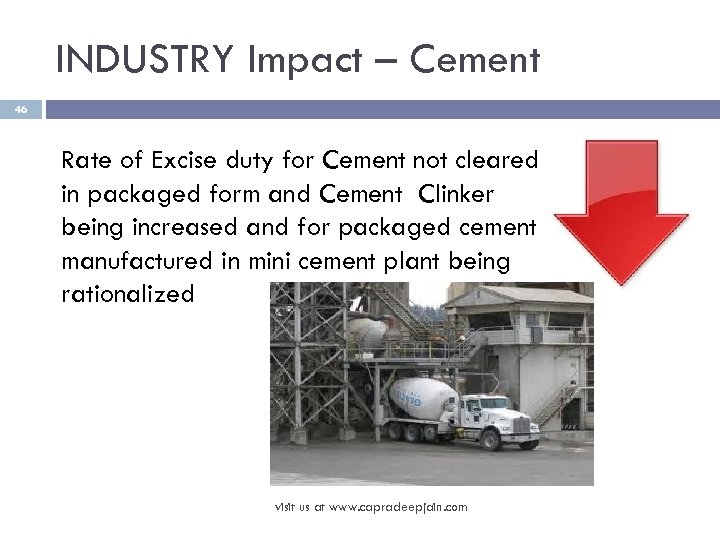 INDUSTRY Impact – Cement

46

Rate of Excise duty for Cement not cleared in packaged form and Cement Clinker being increased and for packaged cement manufactured in mini cement plant being rationalized

visit us at www.capradeepjain.com